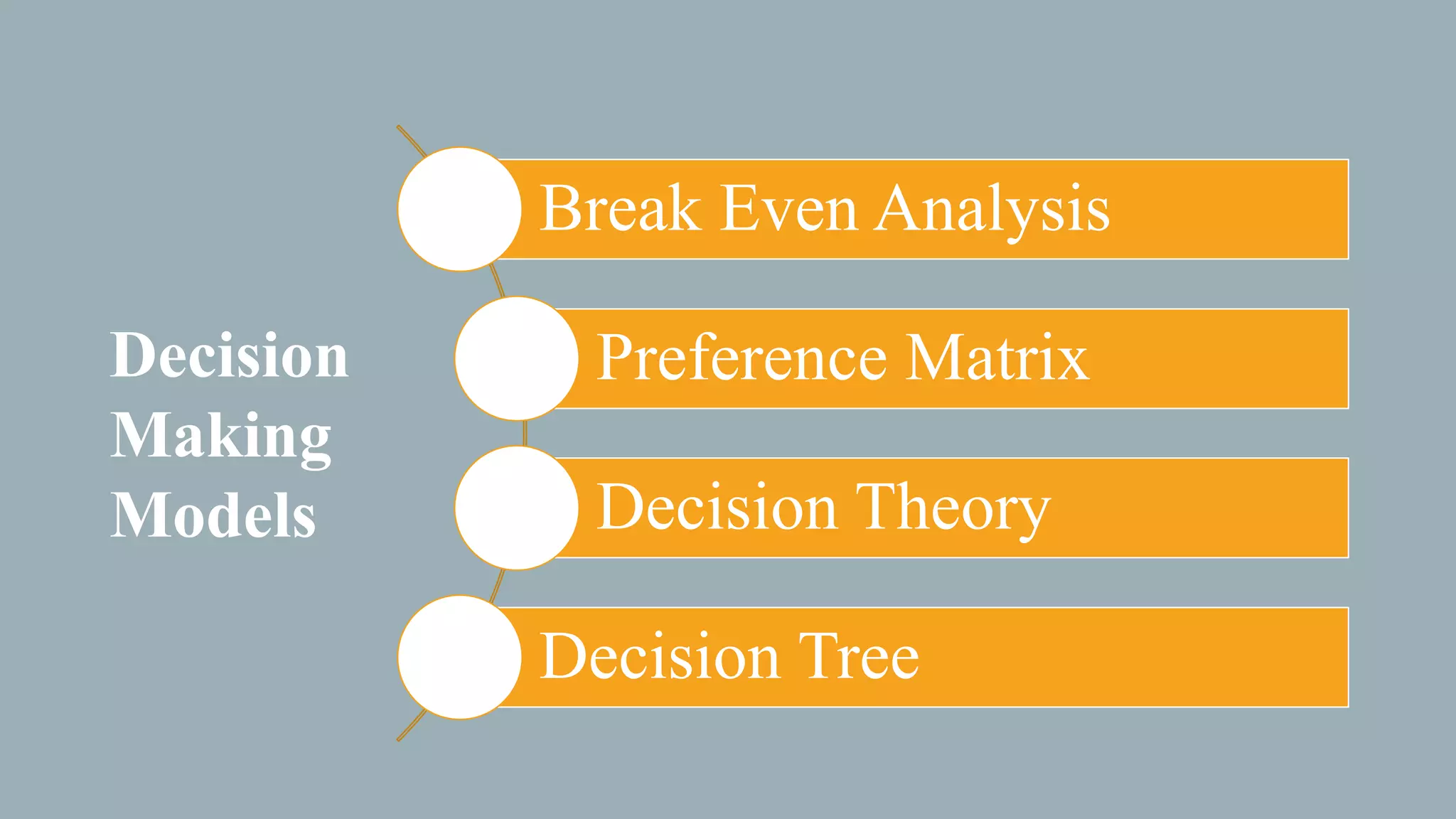 Decision Making Models

Break Even Analysis

Preference Matrix

Decision Theory

Decision Tree